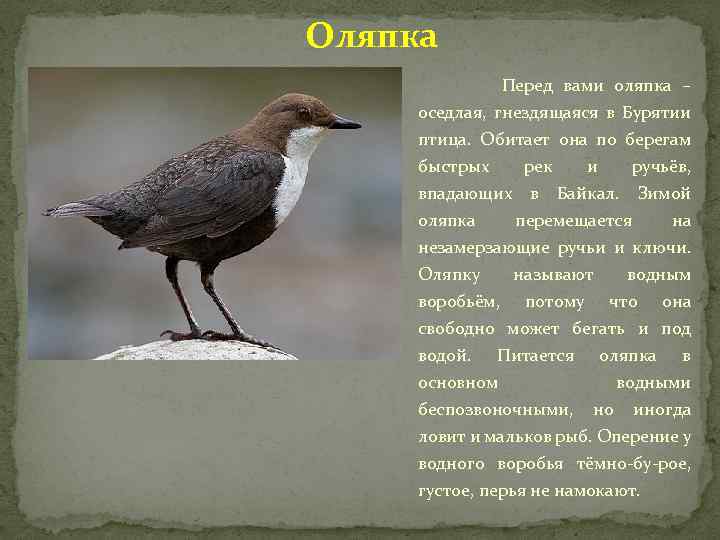 Оляпка

Перед вами оляпка – оседлая, гнездящаяся в Бурятии птица. Обитает она по берегам быстрых рек и ручьёв, впадающих в Байкал. Зимой оляпка перемещается на незамерзающие ручьи и ключи. Оляпку называют водным воробьём, потому что она свободно может бегать и под водой. Питается оляпка в основном водными беспозвоночными, но иногда ловит и мальков рыб. Оперение у водного воробья тёмно-бу-рое, густое, перья не намокают.